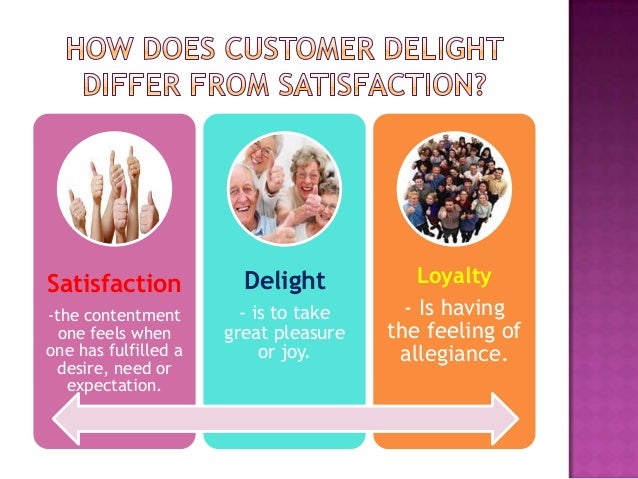 HOW DOES CUSTOMER DELIGHT DIFFER FROM SATISFACTION?

Satisfaction

-the contentment one feels when one has fulfilled a desire, need or expectation.

Delight

- is to take great pleasure or joy.

Loyalty

- Is having the feeling of allegiance.